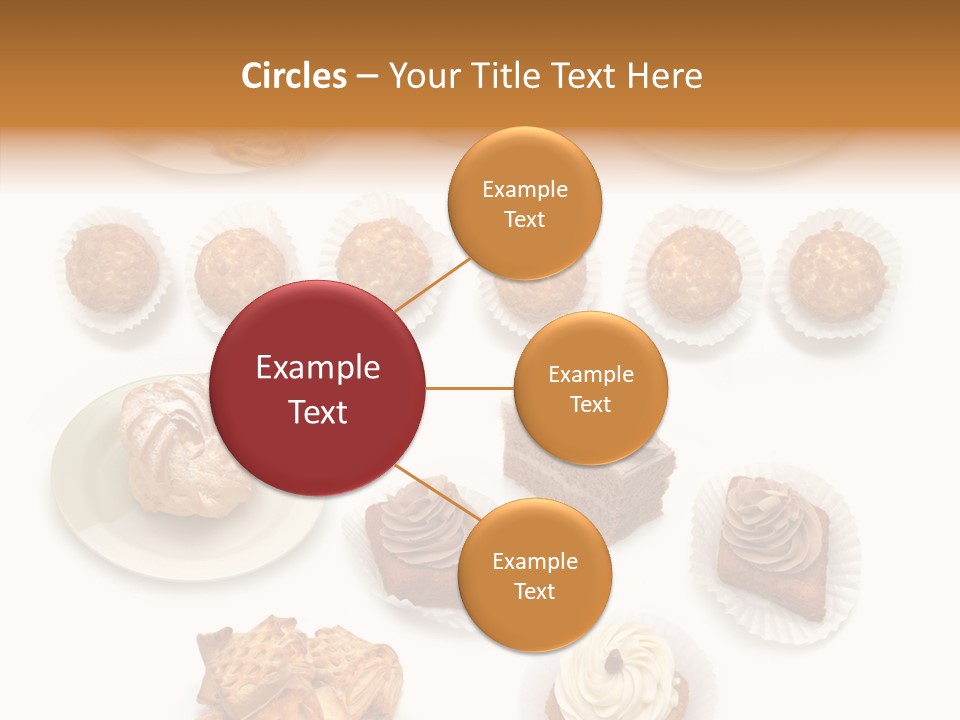 Circles – Your Title Text Here

Example Text

Example Text

Example Text

Example Text